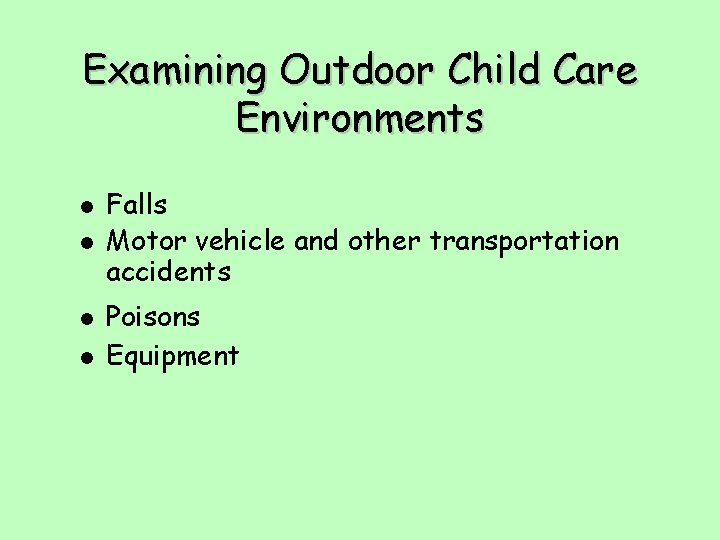 Examining Outdoor Child Care Environments

- Falls
- Motor vehicle and other transportation accidents
- Poisons
- Equipment